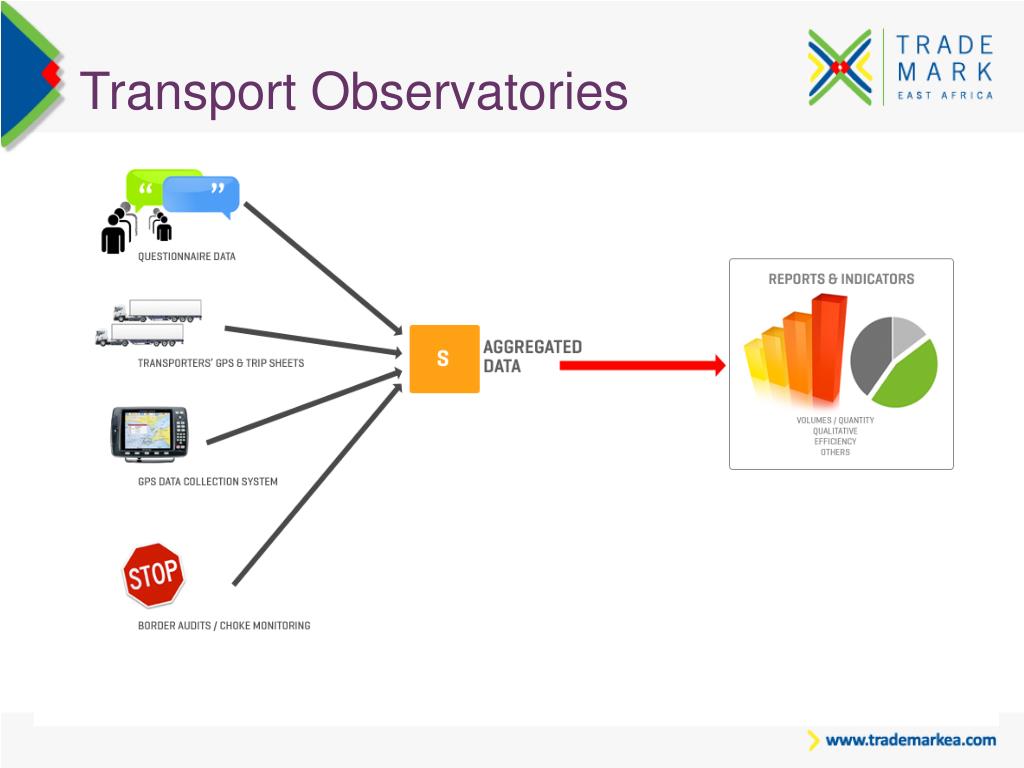 Transport Observatories

TRADE MARK EAST AFRICA

“ ”

QUESTIONNAIRE DATA

TRANSPORTERS' GPS & TRIP SHEETS

GPS DATA COLLECTION SYSTEM

STOP

BORDER AUDITS / CHOKE MONITORING

S

AGGREGATED DATA

REPORTS & INDICATORS

VOLUMES / QUANTITY
QUALITATIVE
EFFICIENCY
OTHERS

www.trademarkea.com